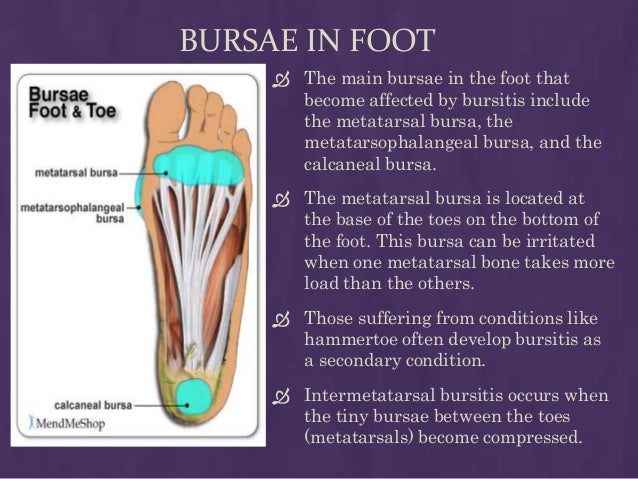 BURSAE IN FOOT

Bursae Foot & Toe

metatarsal bursa

metatarsophalangeal bursa

calcaneal bursa

MendMeShop

The main bursae in the foot that become affected by bursitis include the metatarsal bursa, the metatarsophalangeal bursa, and the calcaneal bursa.

The metatarsal bursa is located at the base of the toes on the bottom of the foot. This bursa can be irritated when one metatarsal bone takes more load than the others.

Those suffering from conditions like hammertoe often develop bursitis as a secondary condition.

Intermetatarsal bursitis occurs when the tiny bursae between the toes (metatarsals) become compressed.